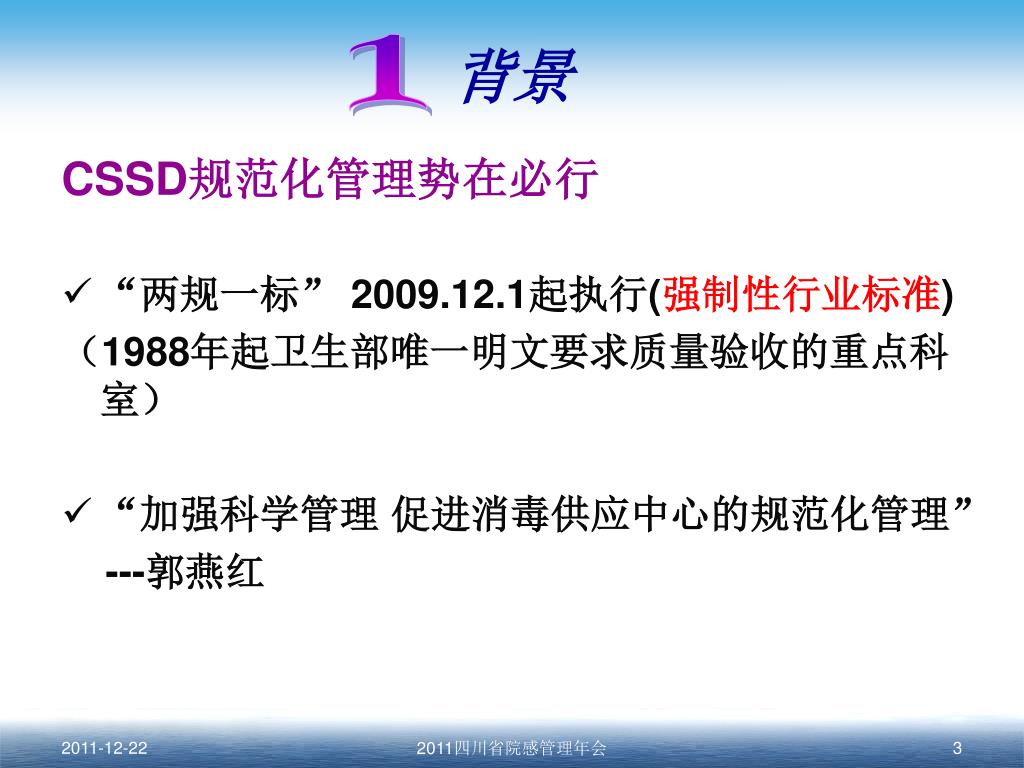 1 背景

CSSD规范化管理势在必行

✓ “两规一标” 2009.12.1起执行(强制性行业标准)
（1988年起卫生部唯一明文要求质量验收的重点科室）

✓ “加强科学管理 促进消毒供应中心的规范化管理” ---郭燕红

2011-12-22 2011四川省院感管理年会 3